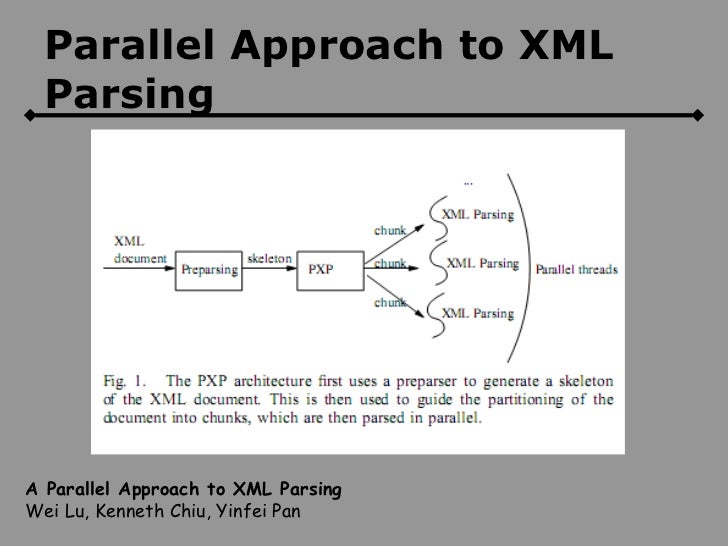 Parallel Approach to XML Parsing

XML document

Preparsing

skeleton

PXP

chunk

chunk

chunk

...

XML Parsing

XML Parsing

XML Parsing

Parallel threads

Fig. 1. The PXP architecture first uses a preparser to generate a skeleton of the XML document. This is then used to guide the partitioning of the document into chunks, which are then parsed in parallel.

A Parallel Approach to XML Parsing
Wei Lu, Kenneth Chiu, Yinfei Pan